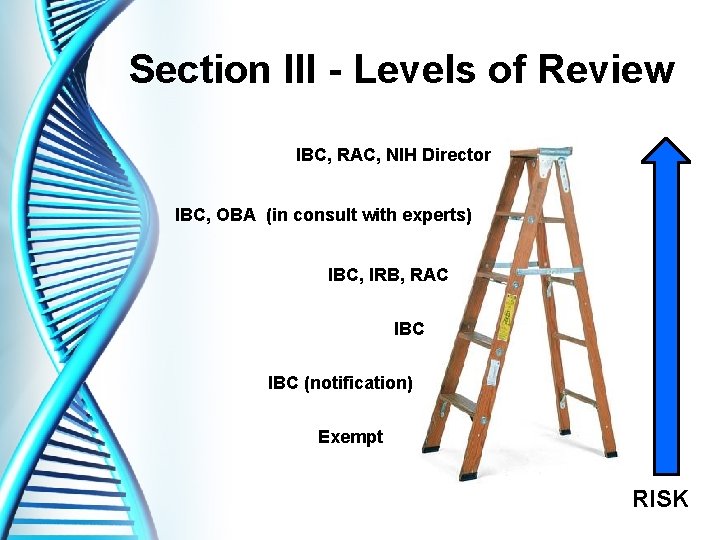 Section III - Levels of Review

IBC, RAC, NIH Director

IBC, OBA (in consult with experts)

IBC, IRB, RAC

IBC

IBC (notification)

Exempt

RISK